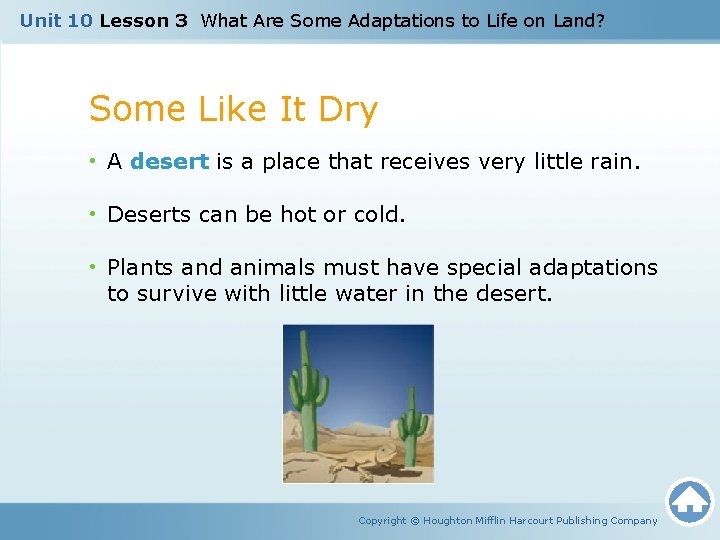 Unit 10 Lesson 3 What Are Some Adaptations to Life on Land?

Some Like It Dry

• A desert is a place that receives very little rain.

• Deserts can be hot or cold.

• Plants and animals must have special adaptations to survive with little water in the desert.

Copyright © Houghton Mifflin Harcourt Publishing Company